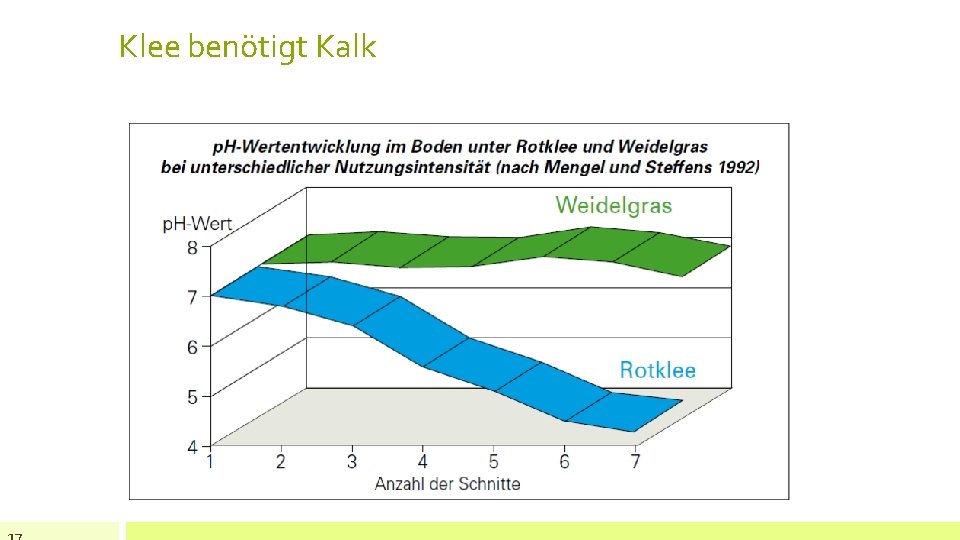 Klee benötigt Kalk

pH-Wertentwicklung im Boden unter Rotklee und Weidelgras bei unterschiedlicher Nutzungsintensität (nach Mengel und Steffens 1992)

Weidelgras

pH-Wert

8

7

6

5

4

Rotklee

1 2 3 4 5 6 7

Anzahl der Schnitte

17